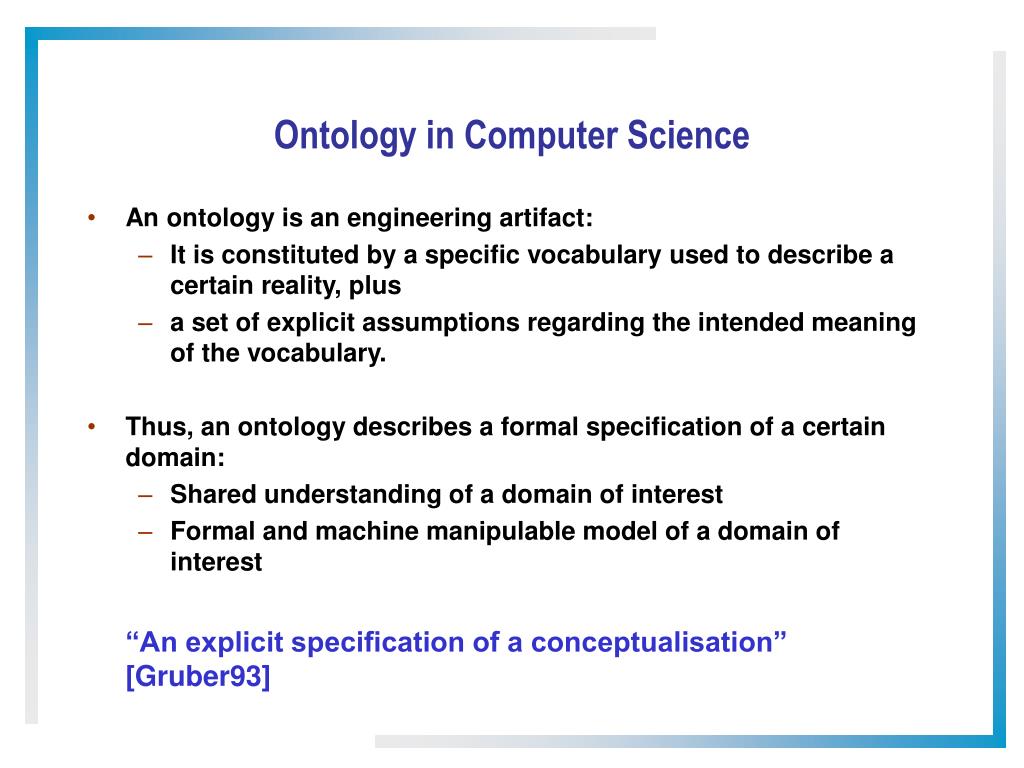 Ontology in Computer Science

• An ontology is an engineering artifact:
– It is constituted by a specific vocabulary used to describe a certain reality, plus
– a set of explicit assumptions regarding the intended meaning of the vocabulary.

• Thus, an ontology describes a formal specification of a certain domain:
– Shared understanding of a domain of interest
– Formal and machine manipulable model of a domain of interest

“An explicit specification of a conceptualisation” [Gruber93]